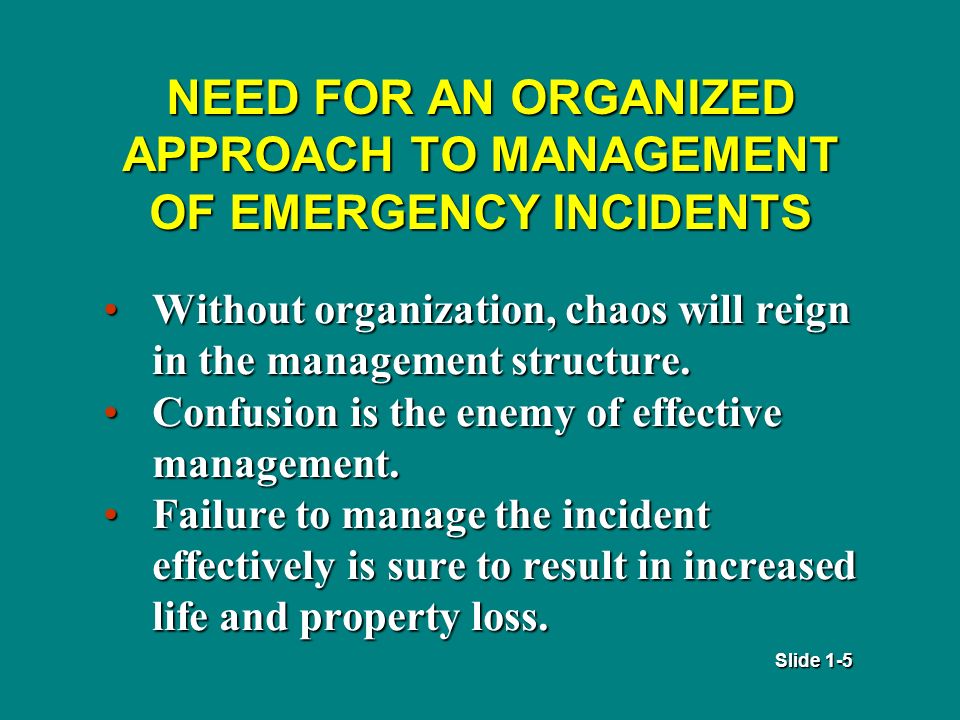 NEED FOR AN ORGANIZED APPROACH TO MANAGEMENT OF EMERGENCY INCIDENTS

• Without organization, chaos will reign in the management structure.
• Confusion is the enemy of effective management.
• Failure to manage the incident effectively is sure to result in increased life and property loss.

Slide 1-5